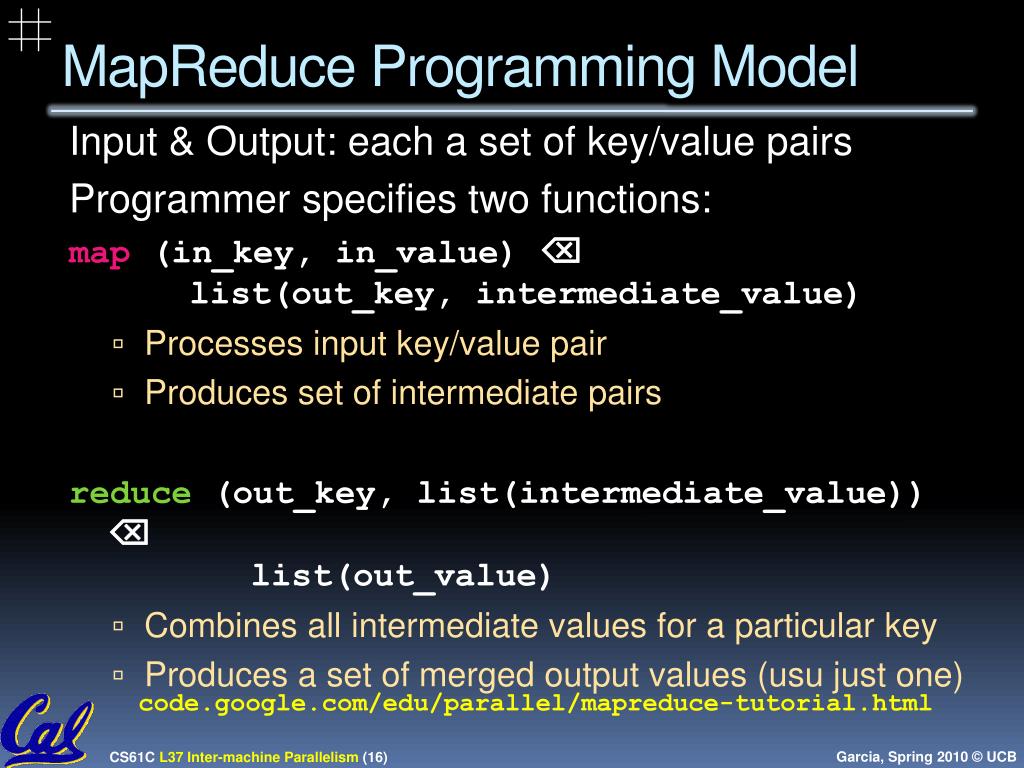 MapReduce Programming Model

Input & Output: each a set of key/value pairs

Programmer specifies two functions:

map (in_key, in_value) ⌫
list(out_key, intermediate_value)

▫ Processes input key/value pair
▫ Produces set of intermediate pairs

reduce (out_key, list(intermediate_value)) ⌫
list(out_value)

▫ Combines all intermediate values for a particular key
▫ Produces a set of merged output values (usu just one)

code.google.com/edu/parallel/mapreduce-tutorial.html

Cal

CS61C L37 Inter-machine Parallelism (16)

Garcia, Spring 2010 © UCB